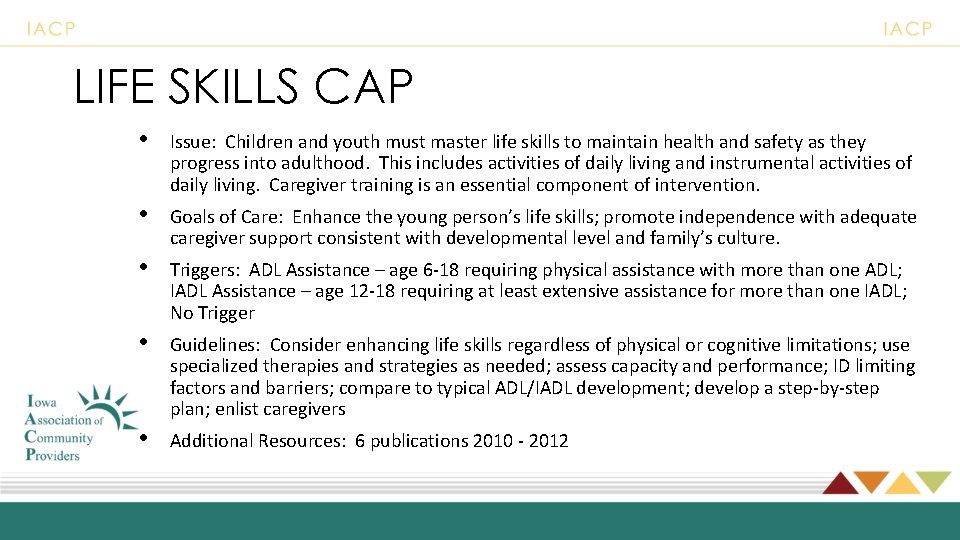 IACP IACP

LIFE SKILLS CAP

• Issue: Children and youth must master life skills to maintain health and safety as they progress into adulthood. This includes activities of daily living and instrumental activities of daily living. Caregiver training is an essential component of intervention.

• Goals of Care: Enhance the young person's life skills; promote independence with adequate caregiver support consistent with developmental level and family's culture.

• Triggers: ADL Assistance – age 6-18 requiring physical assistance with more than one ADL; IADL Assistance – age 12-18 requiring at least extensive assistance for more than one IADL; No Trigger

• Guidelines: Consider enhancing life skills regardless of physical or cognitive limitations; use specialized therapies and strategies as needed; assess capacity and performance; ID limiting factors and barriers; compare to typical ADL/IADL development; develop a step-by-step plan; enlist caregivers

• Additional Resources: 6 publications 2010 - 2012

Iowa Association of Community Providers